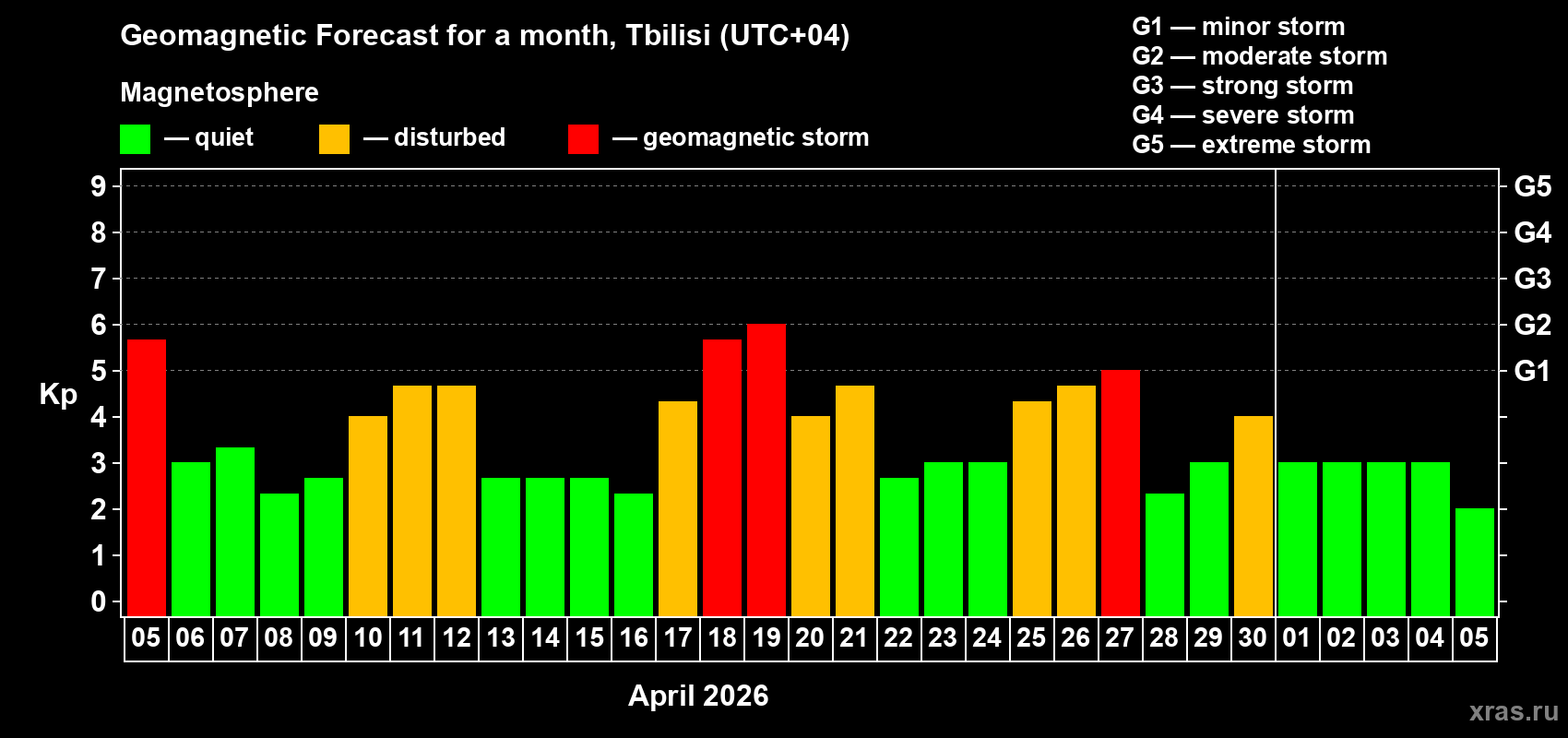 Geomagnetic Forecast for a month, Tbilisi (UTC+04)

Magnetosphere

— quiet — disturbed — geomagnetic storm

G1 — minor storm
G2 — moderate storm
G3 — strong storm
G4 — severe storm
G5 — extreme storm

Kp

9 8 7 6 5 4 3 2 1 0

G5 G4 G3 G2 G1

05 06 07 08 09 10 11 12 13 14 15 16 17 18 19 20 21 22 23 24 25 26 27 28 29 30 01 02 03 04 05

April 2026

xras.ru